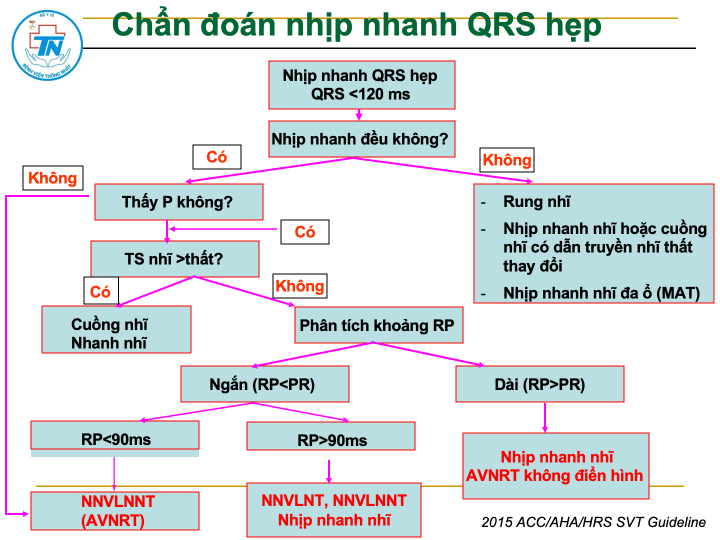 BỘ Y TẾ
TN
BỆNH VIỆN THỐNG NHẤT

Chẩn đoán nhịp nhanh QRS hẹp

Nhịp nhanh QRS hẹp
QRS <120 ms

Nhịp nhanh đều không?

Có

Không

Không

Thấy P không?

Có

TS nhĩ >thất?

Có

Không

Cuồng nhĩ
Nhanh nhĩ

Phân tích khoảng RP

- Rung nhĩ
- Nhịp nhanh nhĩ hoặc cuồng nhĩ có dẫn truyền nhĩ thất thay đổi
- Nhịp nhanh nhĩ đa ổ (MAT)

Ngắn (RP<PR)

Dài (RP>PR)

RP<90ms

RP>90ms

Nhịp nhanh nhĩ
AVNRT không điển hình

NNVLNNT
(AVNRT)

NNVLNT, NNVLNNT
Nhịp nhanh nhĩ

2015 ACC/AHA/HRS SVT Guideline